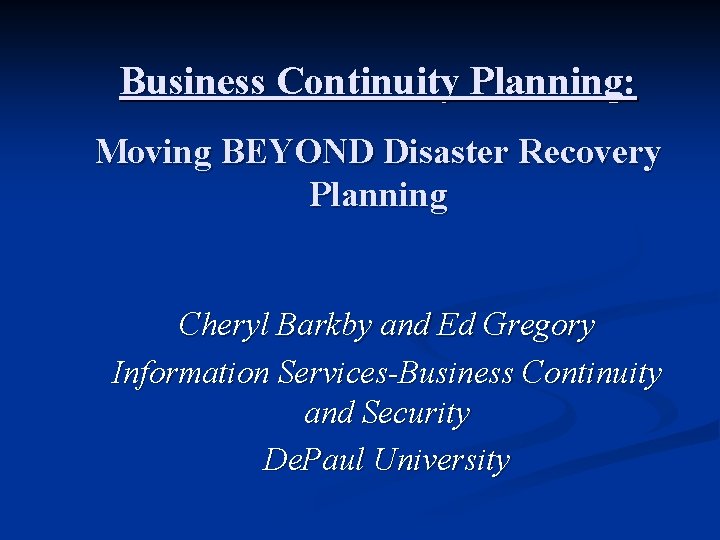 Business Continuity Planning:

Moving BEYOND Disaster Recovery Planning

Cheryl Barkby and Ed Gregory
Information Services-Business Continuity and Security
DePaul University